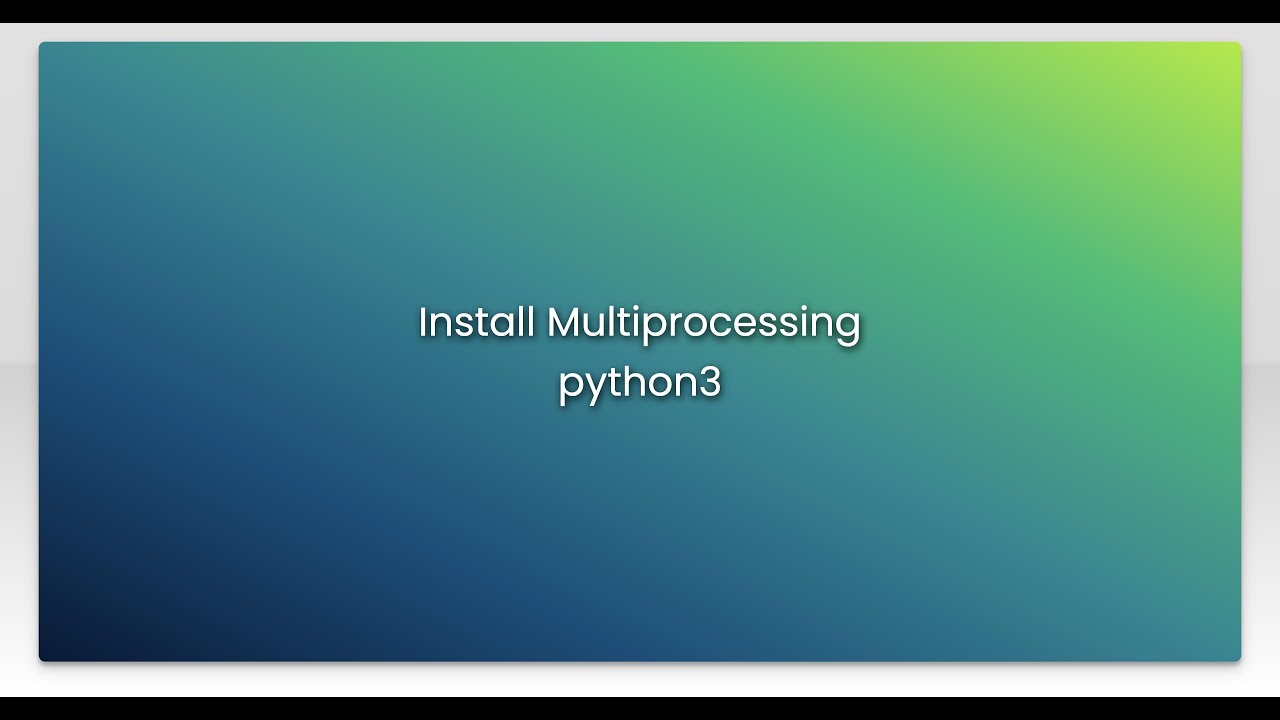 Install Multiprocessing python3